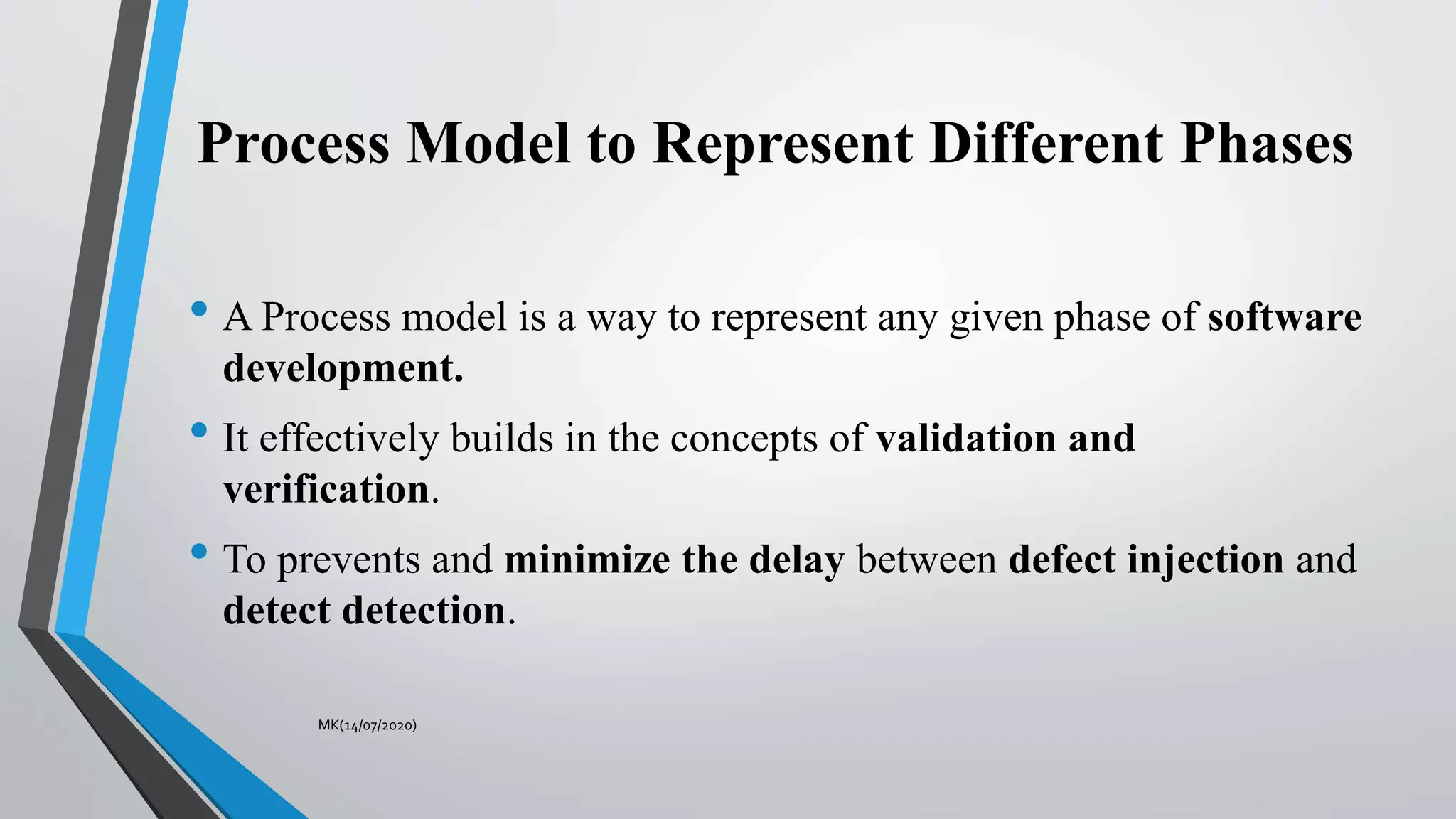 Process Model to Represent Different Phases

• A Process model is a way to represent any given phase of software development.

• It effectively builds in the concepts of validation and verification.

• To prevents and minimize the delay between defect injection and detect detection.

MK(14/07/2020)